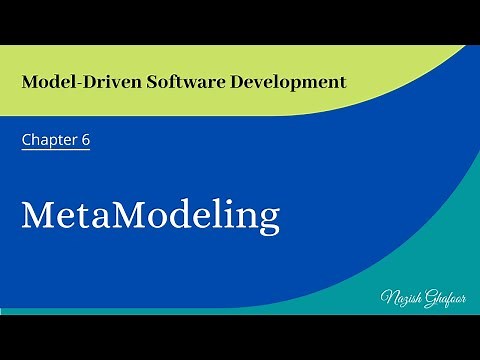 Model-Driven Software Development

Chapter 6

MetaModeling

Nazish Ghafoor